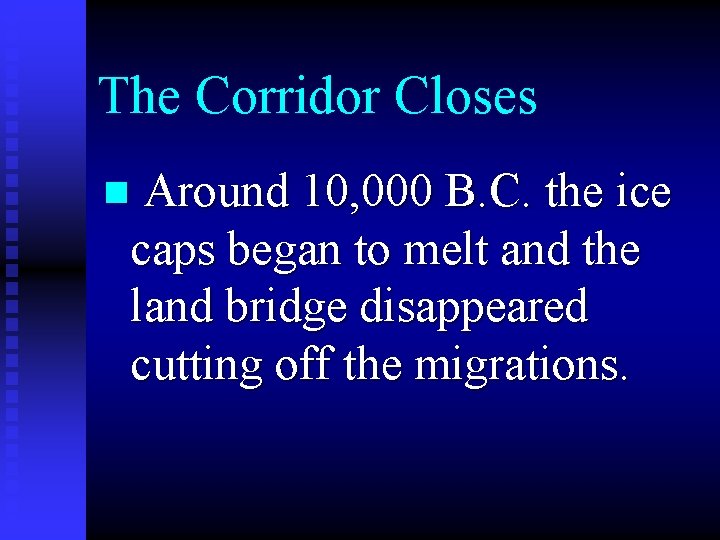 The Corridor Closes

Around 10,000 B.C. the ice caps began to melt and the land bridge disappeared cutting off the migrations.